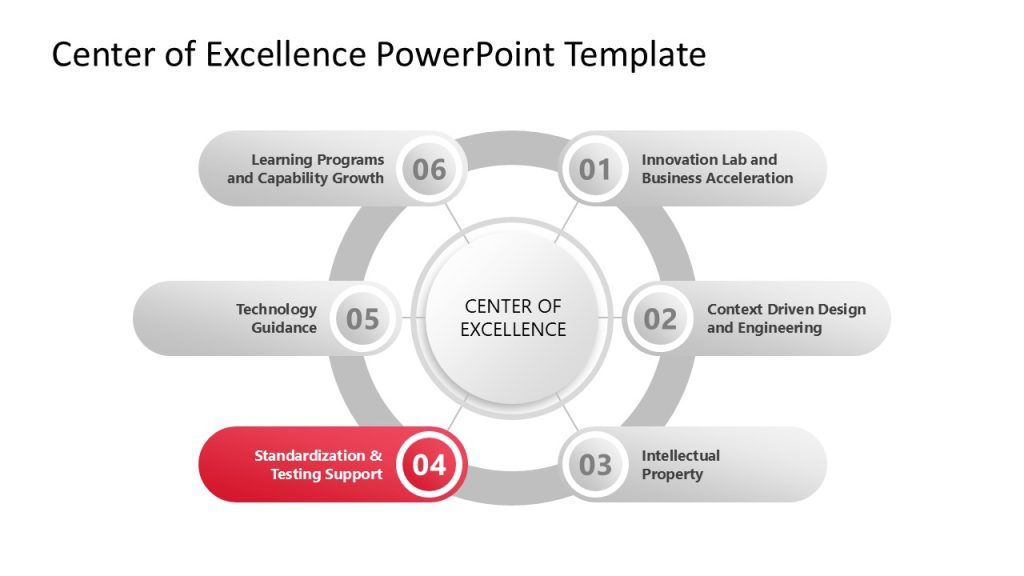 Center of Excellence PowerPoint Template

CENTER OF EXCELLENCE

01 Innovation Lab and Business Acceleration

02 Context Driven Design and Engineering

03 Intellectual Property

04 Standardization & Testing Support

05 Technology Guidance

06 Learning Programs and Capability Growth